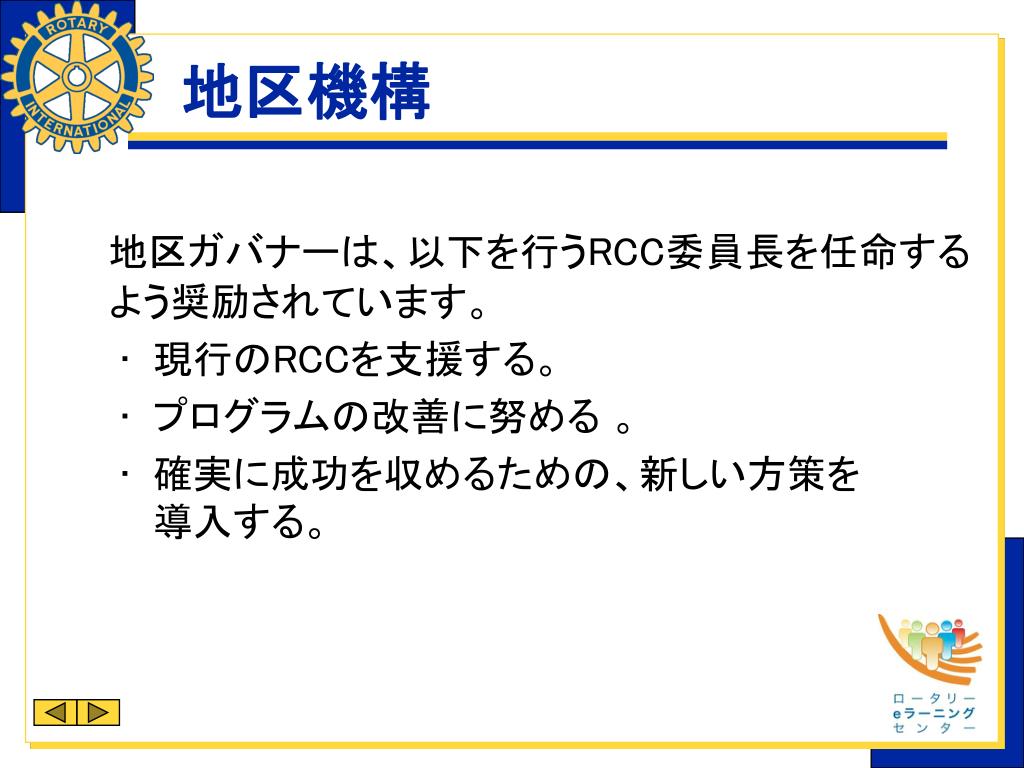 ROTARY INTERNATIONAL

地区機構

地区ガバナーは、以下を行うRCC委員長を任命するよう奨励されています。

・ 現行のRCCを支援する。

・ プログラムの改善に努める 。

・ 確実に成功を収めるための、新しい方策を導入する。

ロータリー
eラーニング
センター